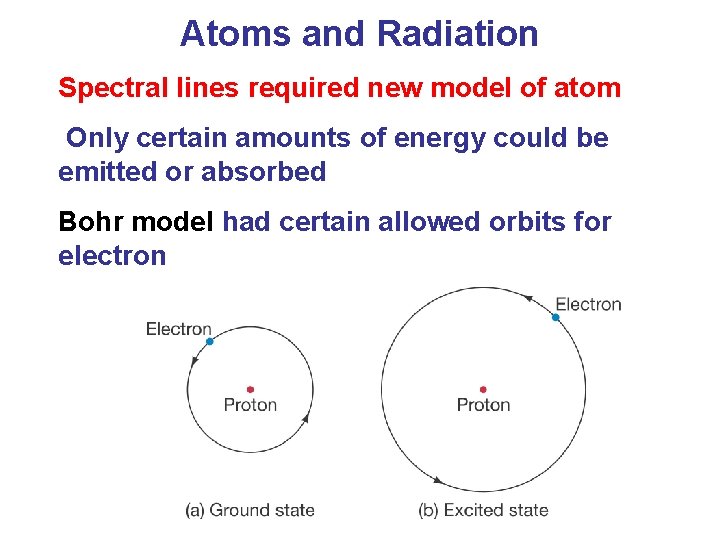 Atoms and Radiation

Spectral lines required new model of atom

Only certain amounts of energy could be emitted or absorbed

Bohr model had certain allowed orbits for electron

Electron
Proton
(a) Ground state

Electron
Proton
(b) Excited state